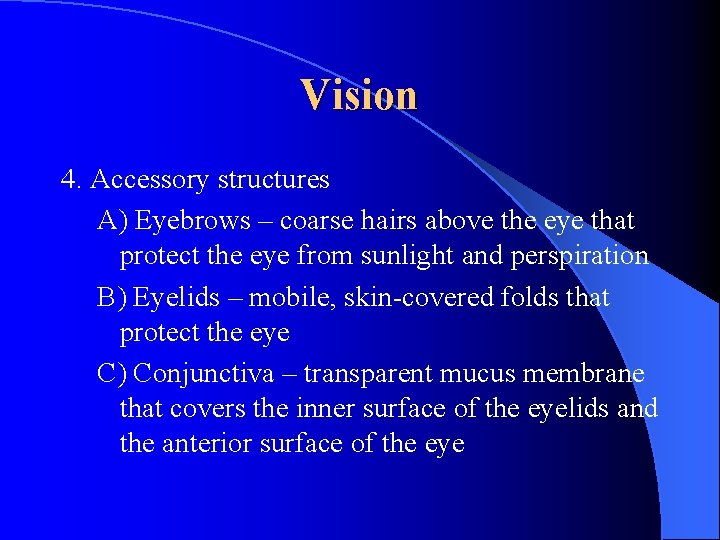 Vision

4. Accessory structures

A) Eyebrows – coarse hairs above the eye that protect the eye from sunlight and perspiration

B) Eyelids – mobile, skin-covered folds that protect the eye

C) Conjunctiva – transparent mucus membrane that covers the inner surface of the eyelids and the anterior surface of the eye